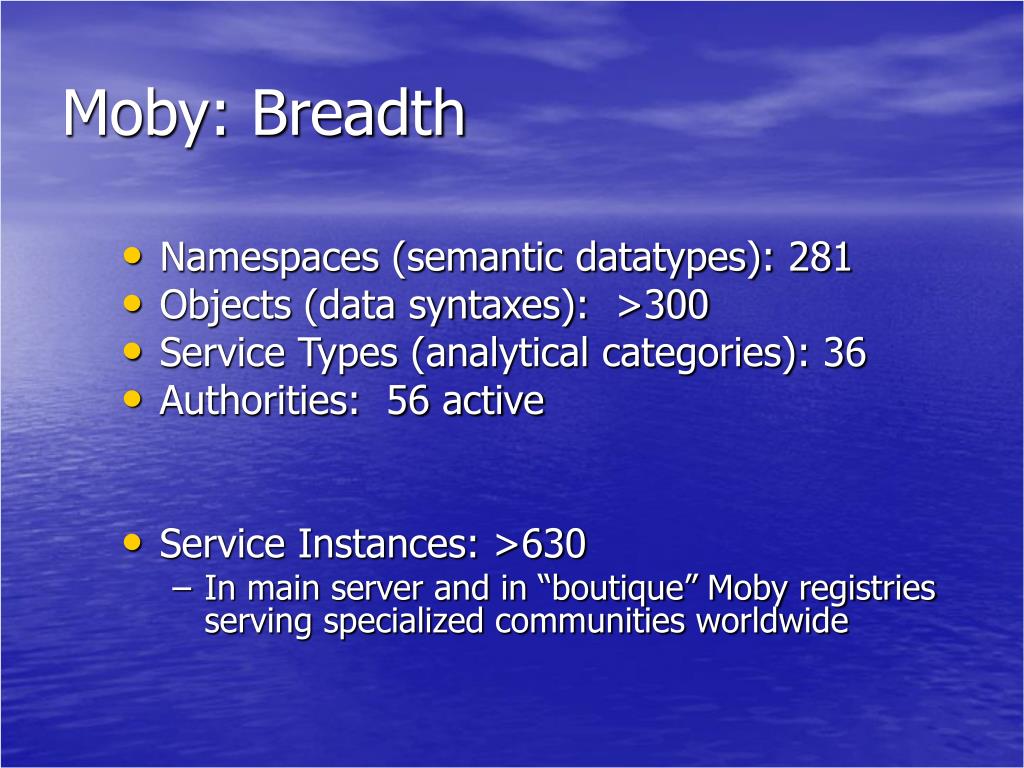 Moby: Breadth

• Namespaces (semantic datatypes): 281
• Objects (data syntaxes): >300
• Service Types (analytical categories): 36
• Authorities: 56 active

• Service Instances: >630
– In main server and in “boutique” Moby registries serving specialized communities worldwide